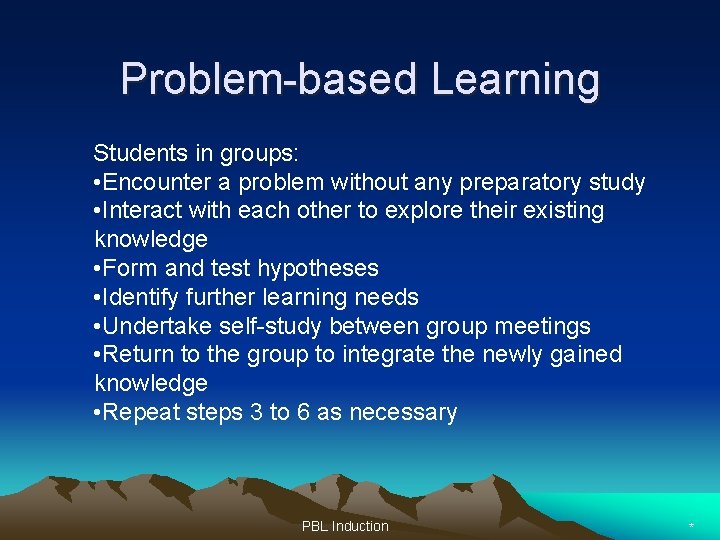 Problem-based Learning

Students in groups:
•Encounter a problem without any preparatory study
•Interact with each other to explore their existing knowledge
•Form and test hypotheses
•Identify further learning needs
•Undertake self-study between group meetings
•Return to the group to integrate the newly gained knowledge
•Repeat steps 3 to 6 as necessary

PBL Induction

*